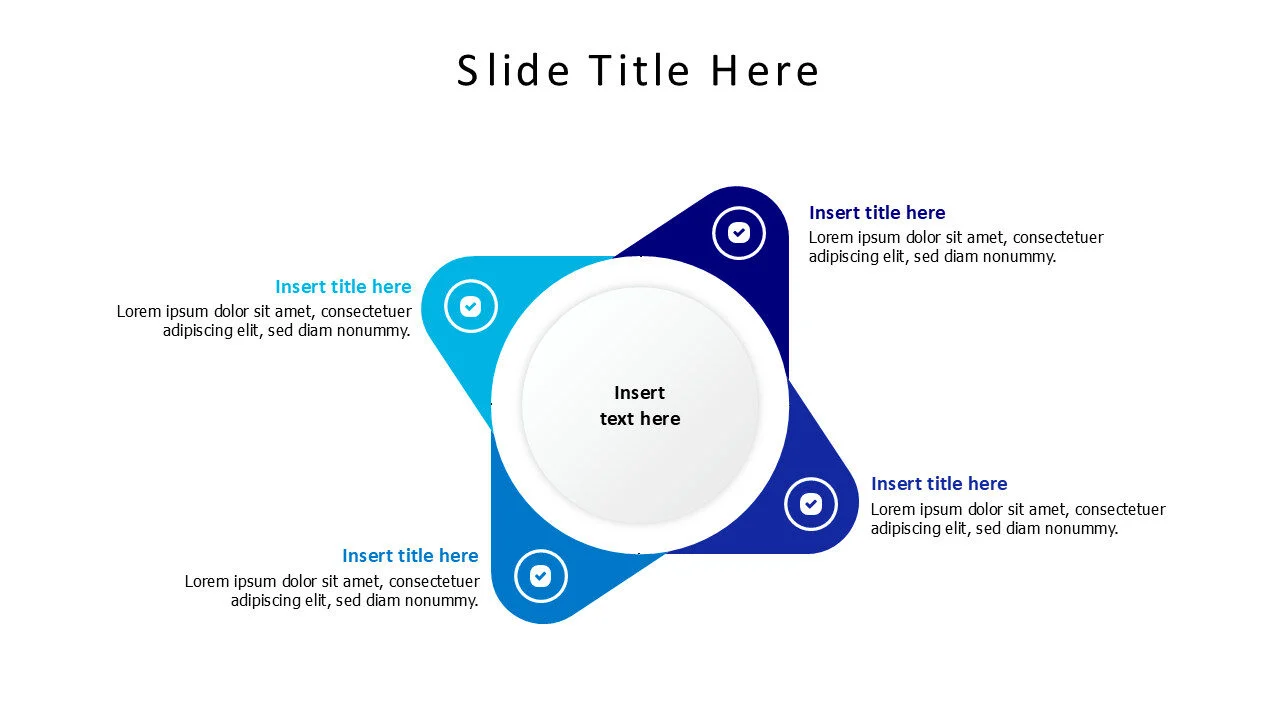 Slide Title Here

Insert title here
Lorem ipsum dolor sit amet, consectetuer adipiscing elit, sed diam nonummy.

Insert title here
Lorem ipsum dolor sit amet, consectetuer adipiscing elit, sed diam nonummy.

Insert text here

Insert title here
Lorem ipsum dolor sit amet, consectetuer adipiscing elit, sed diam nonummy.

Insert title here
Lorem ipsum dolor sit amet, consectetuer adipiscing elit, sed diam nonummy.